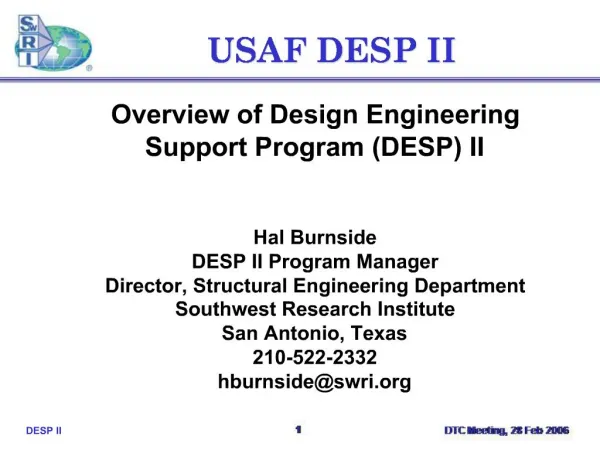 SwRI

USAF DESP II

Overview of Design Engineering Support Program (DESP) II

Hal Burnside
DESP II Program Manager
Director, Structural Engineering Department
Southwest Research Institute
San Antonio, Texas
210-522-2332
hburnside@swri.org

DESP II

1

DTC Meeting, 28 Feb 2006